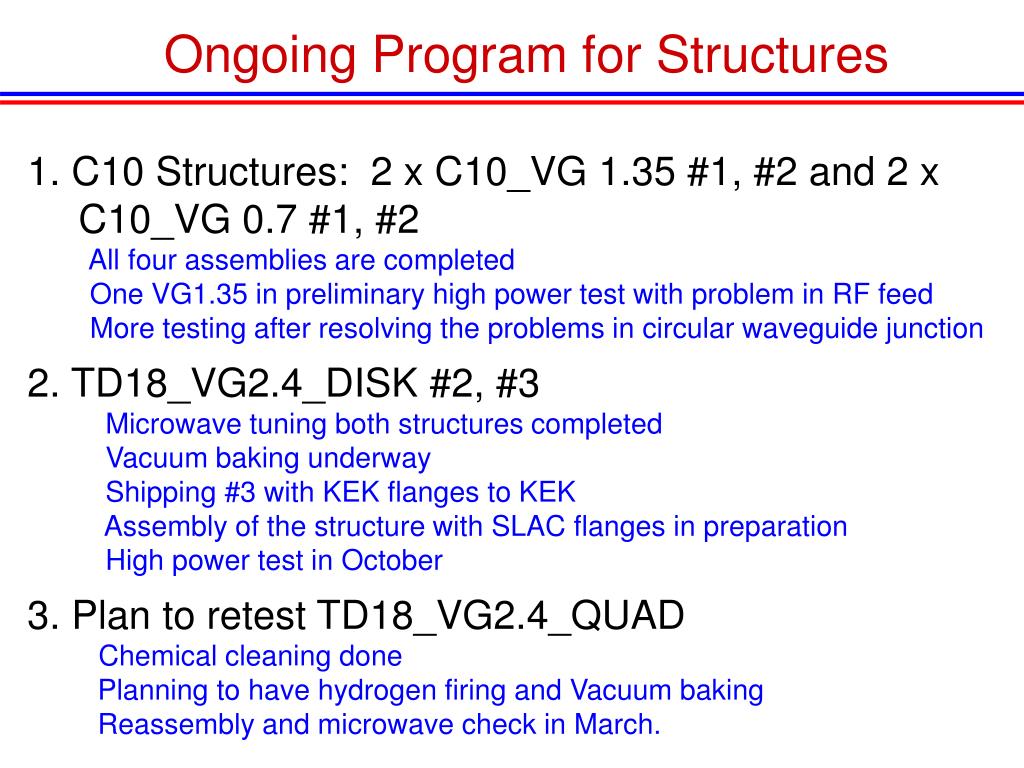 Ongoing Program for Structures

1. C10 Structures: 2 x C10_VG 1.35 #1, #2 and 2 x C10_VG 0.7 #1, #2

All four assemblies are completed
One VG1.35 in preliminary high power test with problem in RF feed
More testing after resolving the problems in circular waveguide junction

2. TD18_VG2.4_DISK #2, #3

Microwave tuning both structures completed
Vacuum baking underway
Shipping #3 with KEK flanges to KEK
Assembly of the structure with SLAC flanges in preparation
High power test in October

3. Plan to retest TD18_VG2.4_QUAD

Chemical cleaning done
Planning to have hydrogen firing and Vacuum baking
Reassembly and microwave check in March.